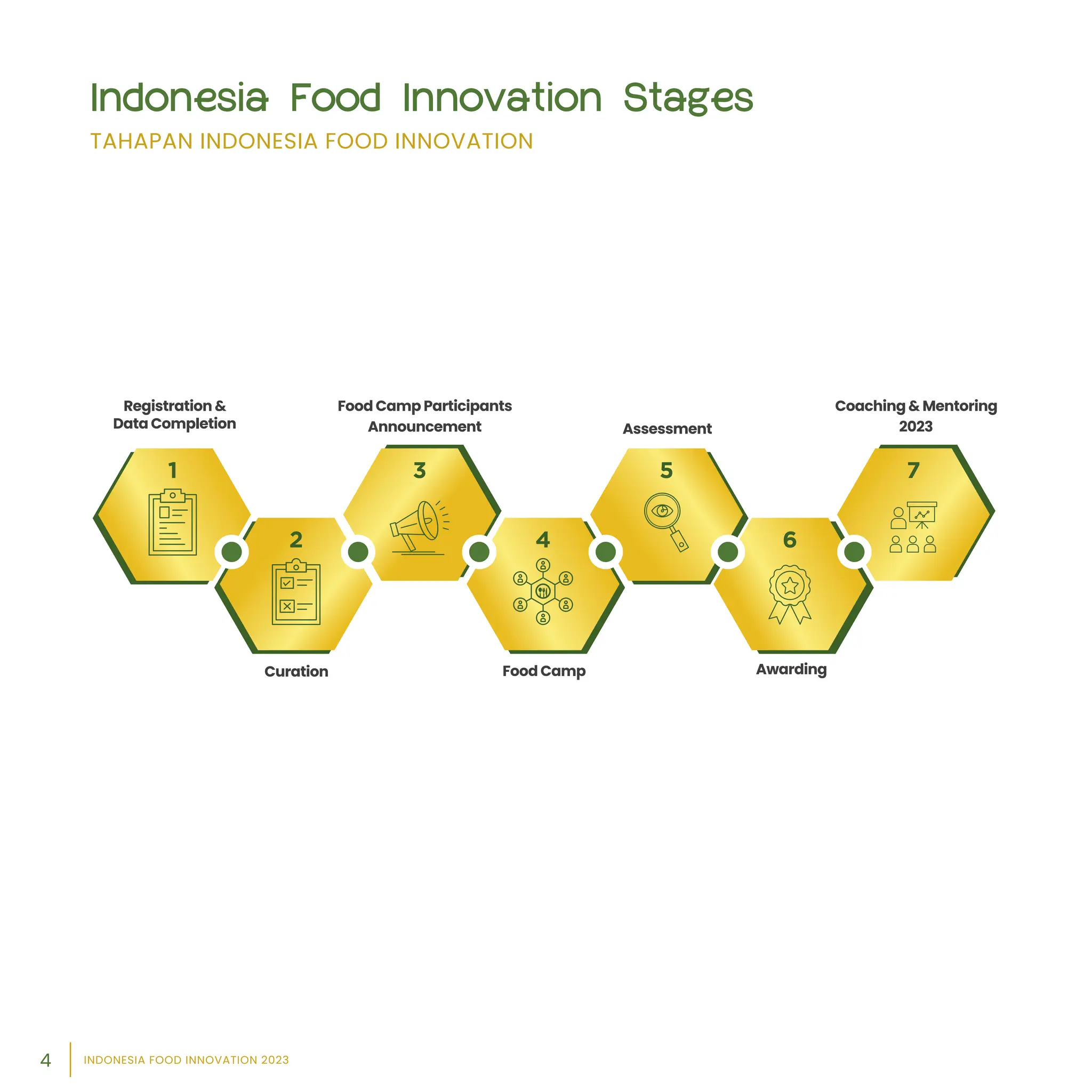 Indonesia Food Innovation Stages
TAHAPAN INDONESIA FOOD INNOVATION

Registration & Data Completion
1

2
Curation

Food Camp Participants Announcement
3

4
Food Camp

Assessment
5

6
Awarding

Coaching & Mentoring 2023
7

4 INDONESIA FOOD INNOVATION 2023